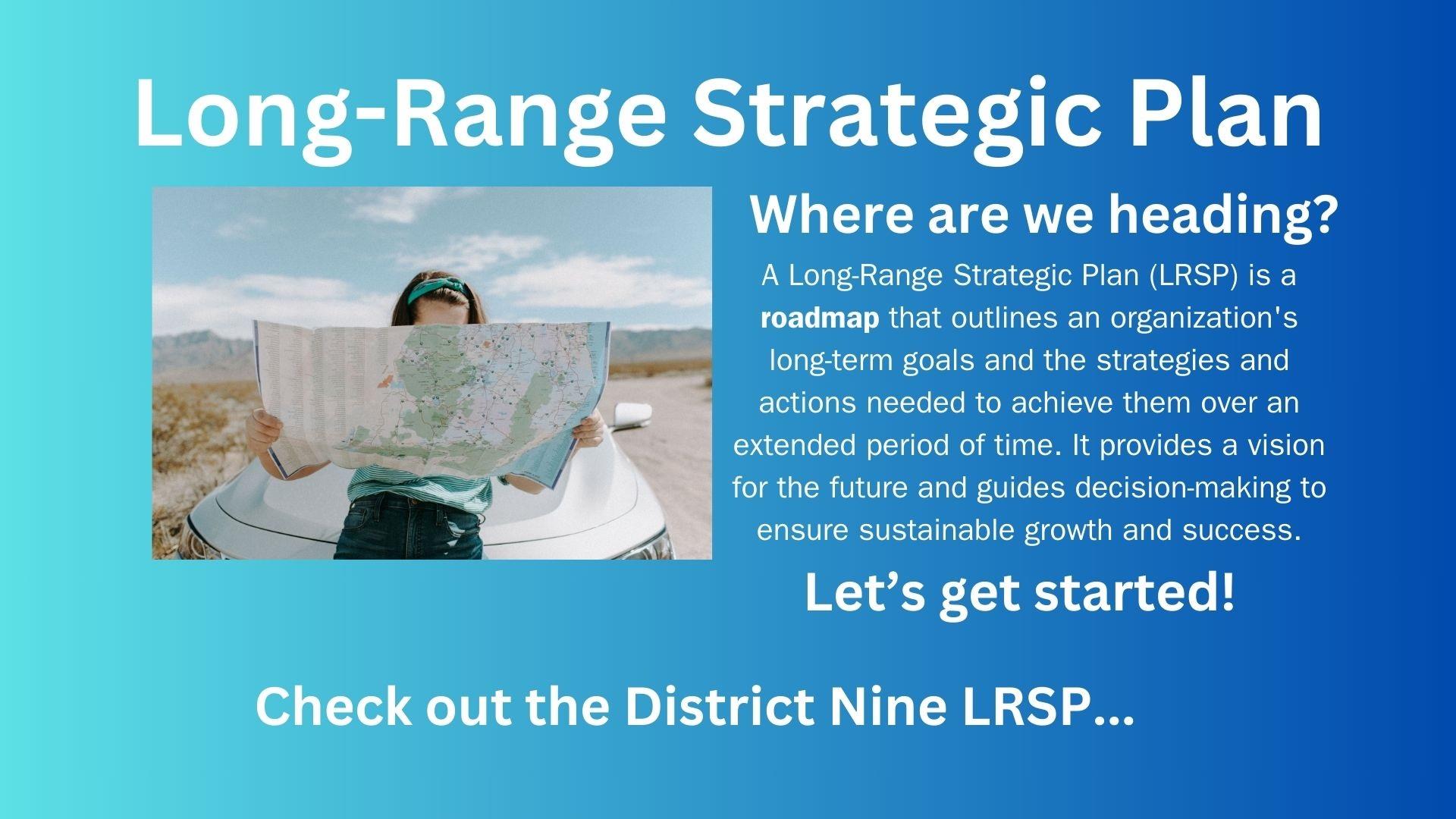 Long-Range Strategic Plan

Where are we heading?

A Long-Range Strategic Plan (LRSP) is a roadmap that outlines an organization's long-term goals and the strategies and actions needed to achieve them over an extended period of time. It provides a vision for the future and guides decision-making to ensure sustainable growth and success.

Let’s get started!

Check out the District Nine LRSP...